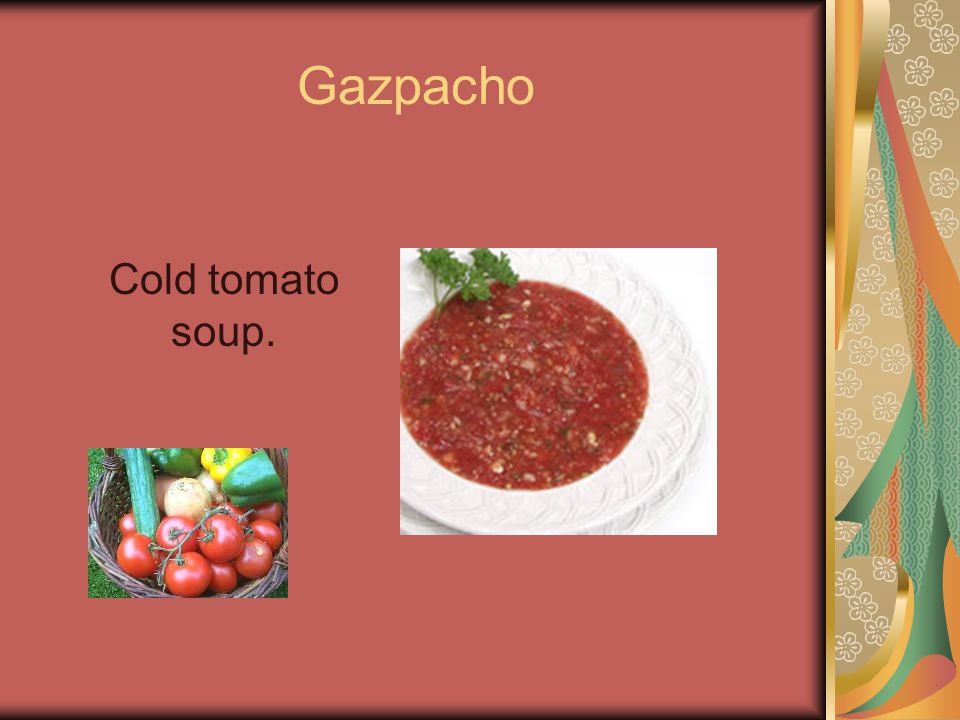 Gazpacho

Cold tomato soup.